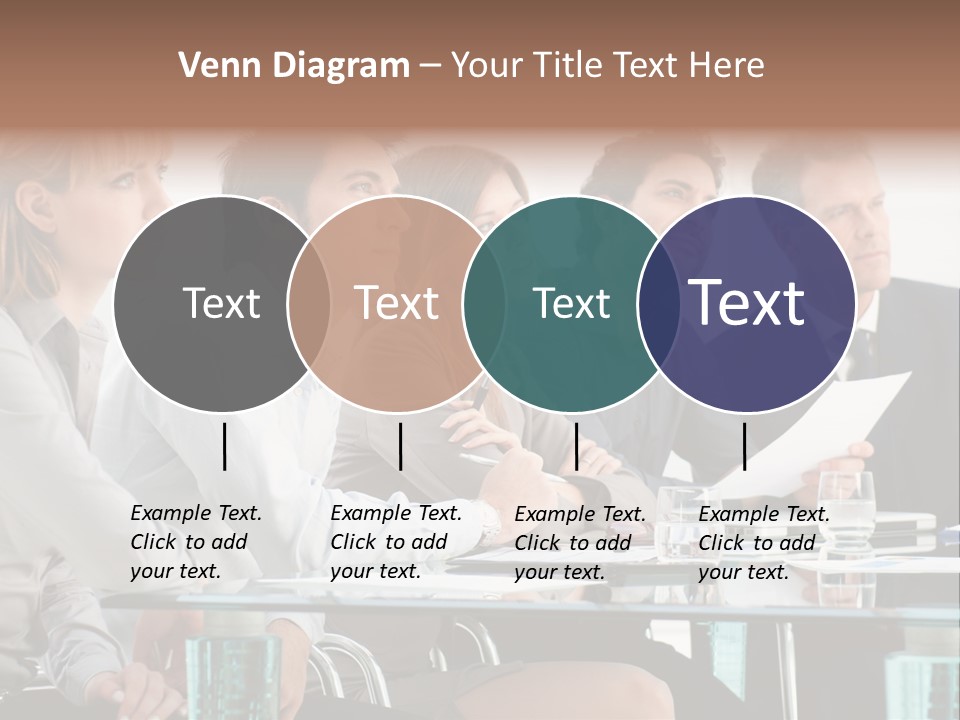 Venn Diagram – Your Title Text Here

Text

Text

Text

Text

Example Text. Click to add your text.

Example Text. Click to add your text.

Example Text. Click to add your text.

Example Text. Click to add your text.